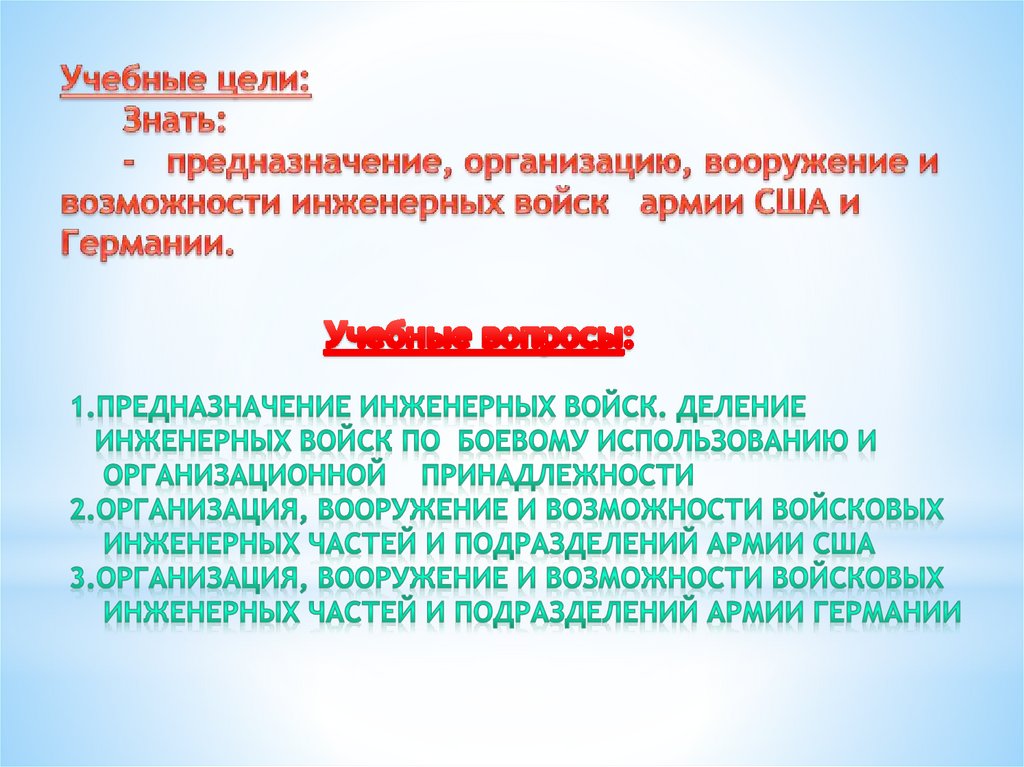 Учебные цели:
Знать:
- предназначение, организацию, вооружение и возможности инженерных войск армии США и Германии.

Учебные вопросы:

1.ПРЕДНАЗНАЧЕНИЕ ИНЖЕНЕРНЫХ ВОЙСК. ДЕЛЕНИЕ ИНЖЕНЕРНЫХ ВОЙСК ПО БОЕВОМУ ИСПОЛЬЗОВАНИЮ И ОРГАНИЗАЦИОННОЙ ПРИНАДЛЕЖНОСТИ
2.ОРГАНИЗАЦИЯ, ВООРУЖЕНИЕ И ВОЗМОЖНОСТИ ВОЙСКОВЫХ ИНЖЕНЕРНЫХ ЧАСТЕЙ И ПОДРАЗДЕЛЕНИЙ АРМИИ США
3.ОРГАНИЗАЦИЯ, ВООРУЖЕНИЕ И ВОЗМОЖНОСТИ ВОЙСКОВЫХ ИНЖЕНЕРНЫХ ЧАСТЕЙ И ПОДРАЗДЕЛЕНИЙ АРМИИ ГЕРМАНИИ